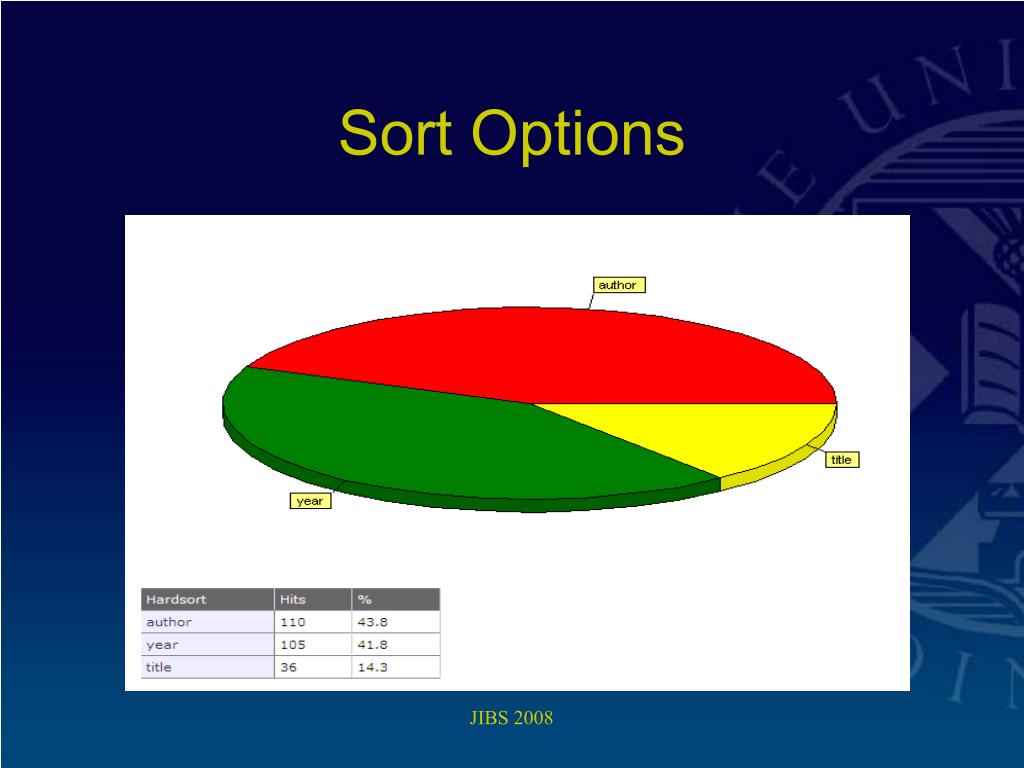 Sort Options

author

title

year

| Hardsort | Hits | % |
|---|---|---|
| author | 110 | 43.8 |
| year | 105 | 41.8 |
| title | 36 | 14.3 |

JIBS 2008